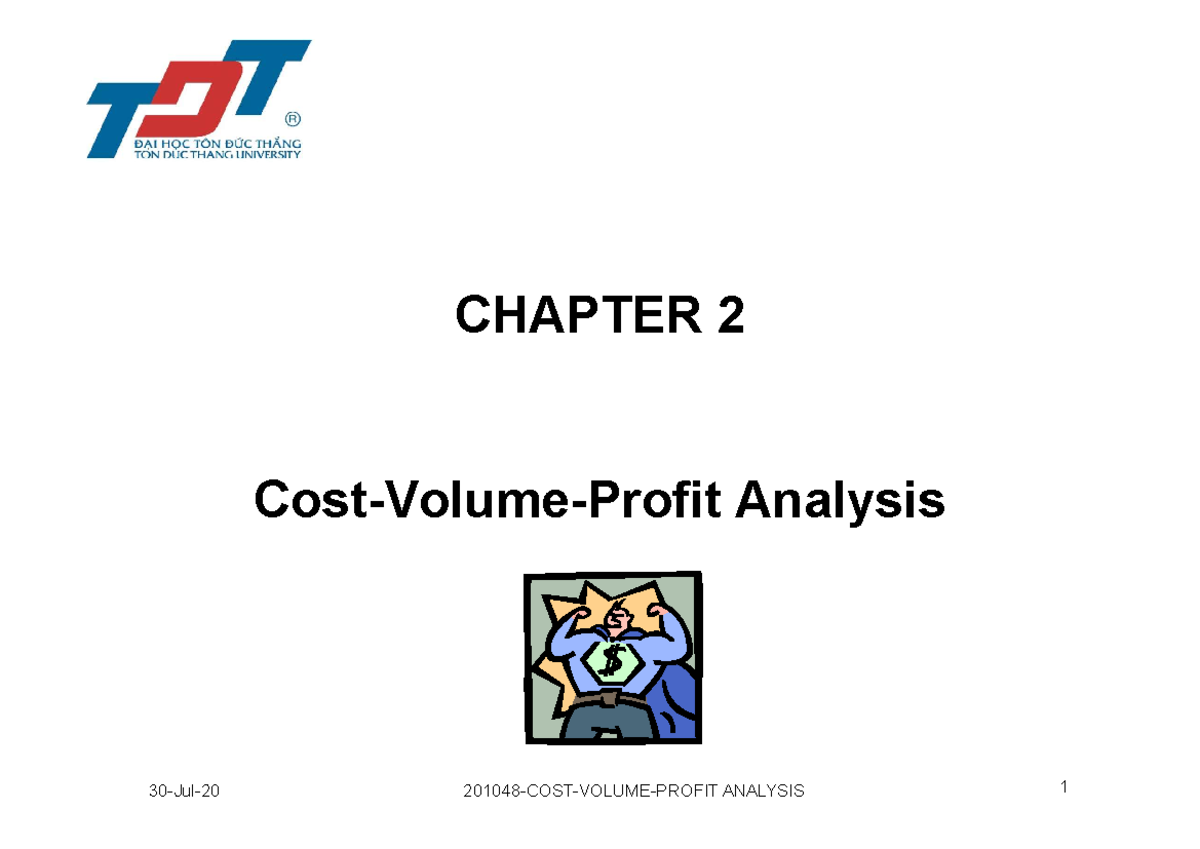 TDT ®
ĐẠI HỌC TÔN ĐỨC THẮNG
TON DUC THANG UNIVERSITY

CHAPTER 2

Cost-Volume-Profit Analysis

$

30-Jul-20 201048-COST-VOLUME-PROFIT ANALYSIS 1